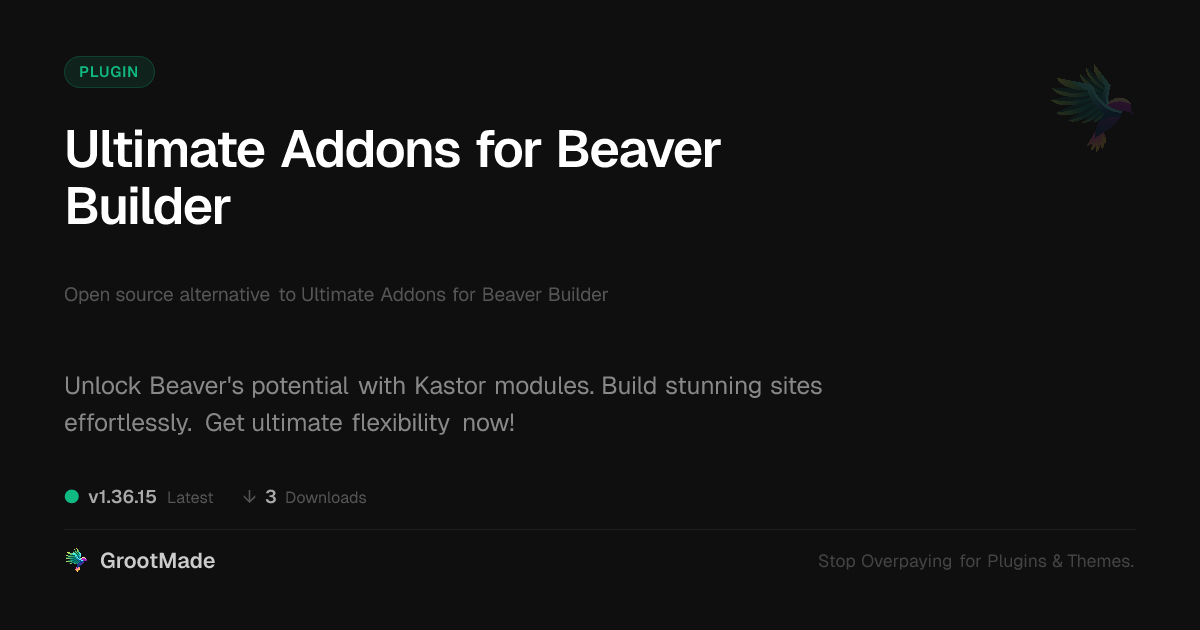 PLUGIN

Ultimate Addons for Beaver Builder

Open source alternative to Ultimate Addons for Beaver Builder

Unlock Beaver's potential with Kastor modules. Build stunning sites effortlessly. Get ultimate flexibility now!

v1.36.15 Latest ↓ 3 Downloads

GrootMade

Stop Overpaying for Plugins & Themes.